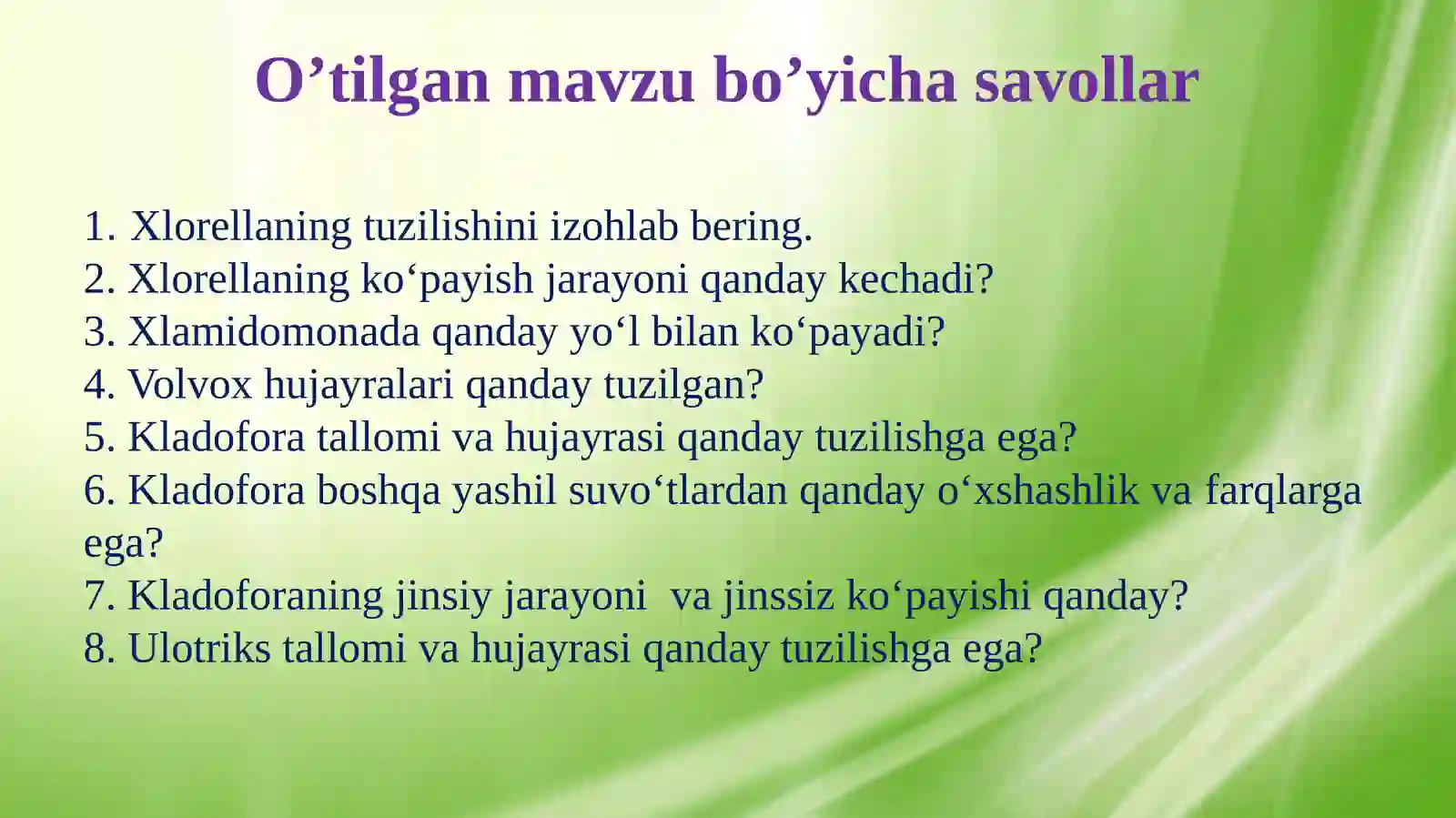 O’tilgan mavzu bo’yicha savollar

1. Xlorellaning tuzilishini izohlab bering.
2. Xlorellaning ko‘payish jarayoni qanday kechadi?
3. Xlamidomonada qanday yo‘l bilan ko‘payadi?
4. Volvox hujayralari qanday tuzilgan?
5. Kladofora tallomi va hujayrasi qanday tuzilishga ega?
6. Kladofora boshqa yashil suvo‘tlardan qanday o‘xshashlik va farqlarga ega?
7. Kladoforaning jinsiy jarayoni va jinssiz ko‘payishi qanday?
8. Ulotriks tallomi va hujayrasi qanday tuzilishga ega?